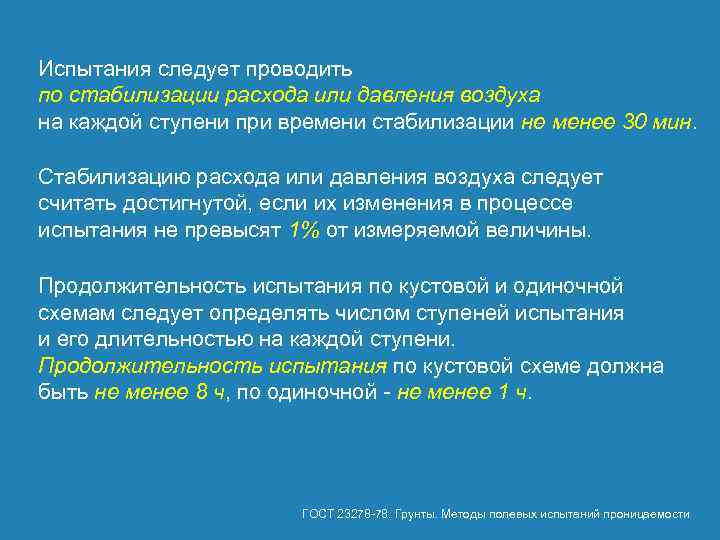 Испытания следует проводить по стабилизации расхода или давления воздуха на каждой ступени при времени стабилизации не менее 30 мин.

Стабилизацию расхода или давления воздуха следует считать достигнутой, если их изменения в процессе испытания не превысят 1% от измеряемой величины.

Продолжительность испытания по кустовой и одиночной схемам следует определять числом ступеней испытания и его длительностью на каждой ступени. Продолжительность испытания по кустовой схеме должна быть не менее 8 ч, по одиночной - не менее 1 ч.

ГОСТ 23278-78. Грунты. Методы полевых испытаний проницаемости